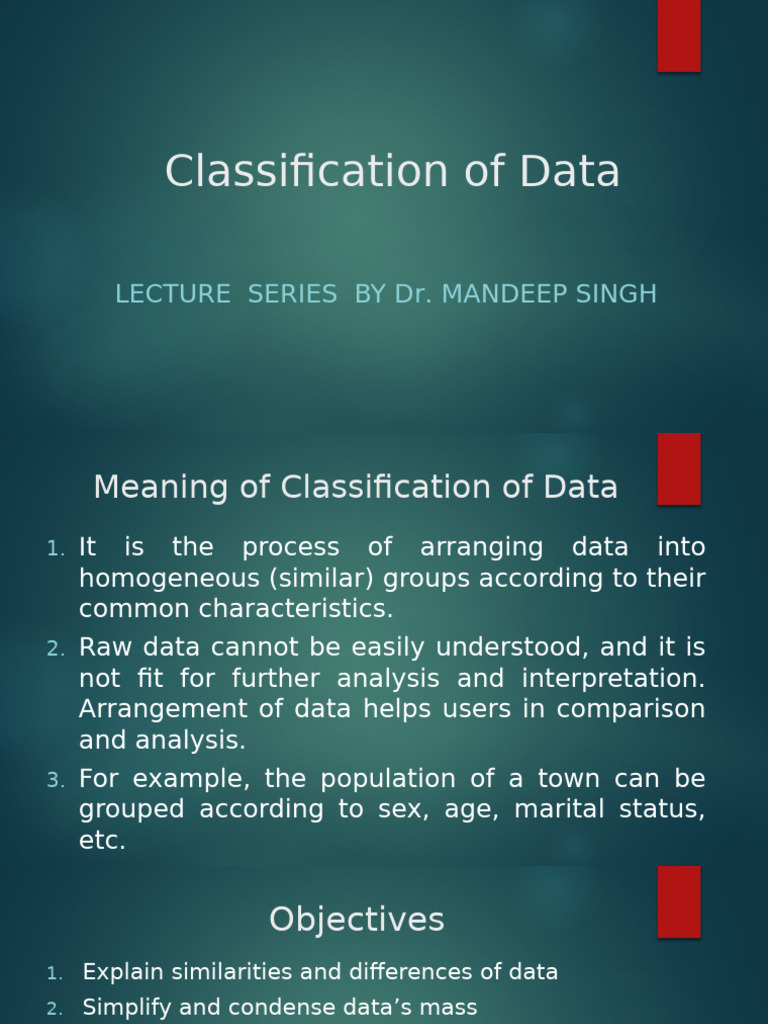 Classification of Data

LECTURE SERIES BY Dr. MANDEEP SINGH

Meaning of Classification of Data

1. It is the process of arranging data into homogeneous (similar) groups according to their common characteristics.
2. Raw data cannot be easily understood, and it is not fit for further analysis and interpretation. Arrangement of data helps users in comparison and analysis.
3. For example, the population of a town can be grouped according to sex, age, marital status, etc.

Objectives

1. Explain similarities and differences of data
2. Simplify and condense data's mass